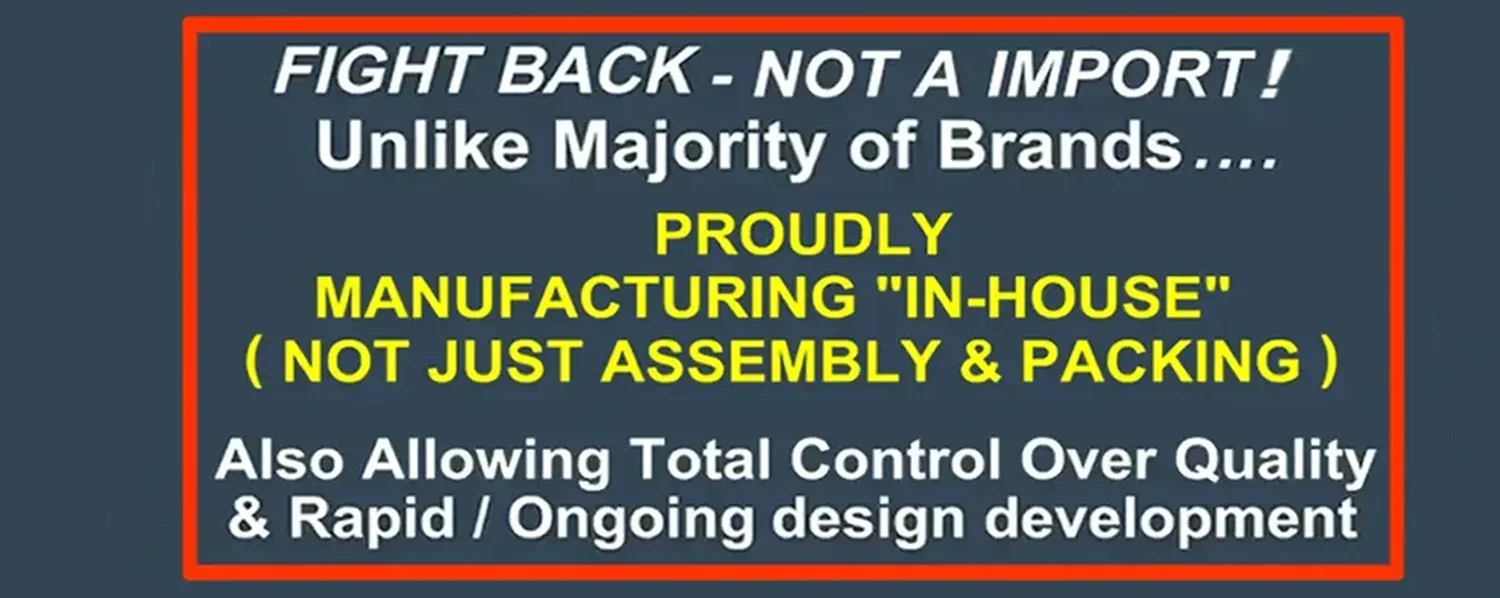 FIGHT BACK - NOT A IMPORT!
Unlike Majority of Brands....

PROUDLY
MANUFACTURING "IN-HOUSE"
( NOT JUST ASSEMBLY & PACKING )

Also Allowing Total Control Over Quality & Rapid / Ongoing design development